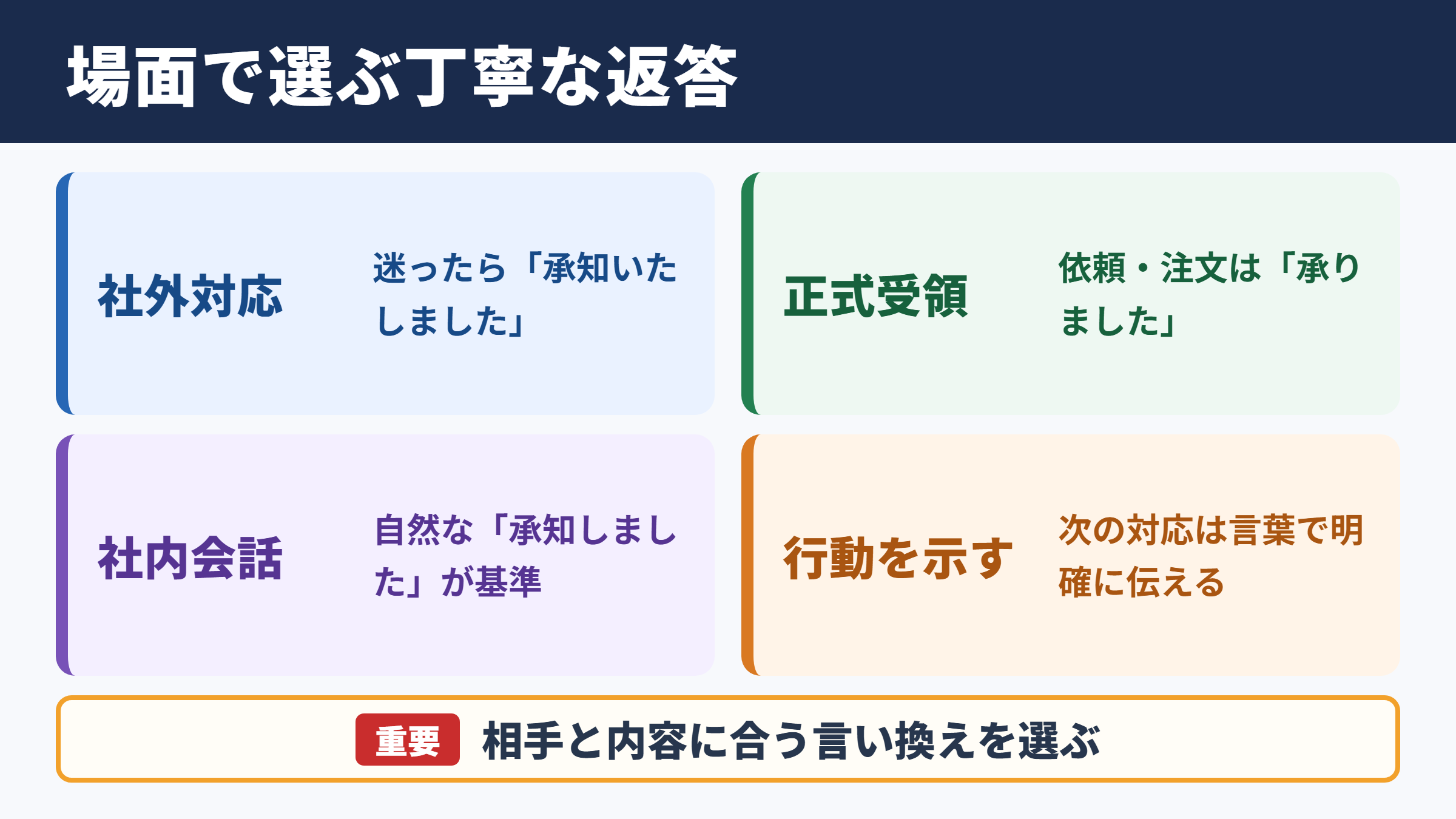 場面で選ぶ丁寧な返答

社外対応

迷ったら「承知いたしました」

正式受領

依頼・注文は「承りました」

社内会話

自然な「承知しました」が基準

行動を示す

次の対応は言葉で明確に伝える

重要 相手と内容に合う言い換えを選ぶ